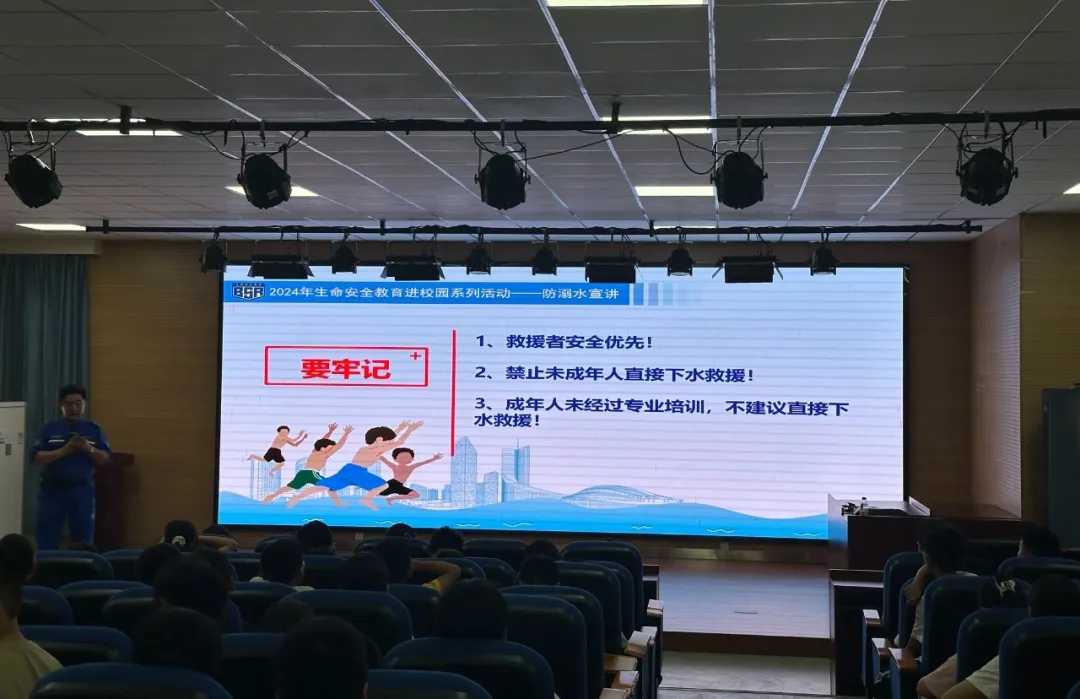 2024年生命安全教育进校园系列活动——防溺水宣讲

要牢记

1、救援者安全优先！

2、禁止未成年人直接下水救援！

3、成年人未经过专业培训，不建议直接下水救援！